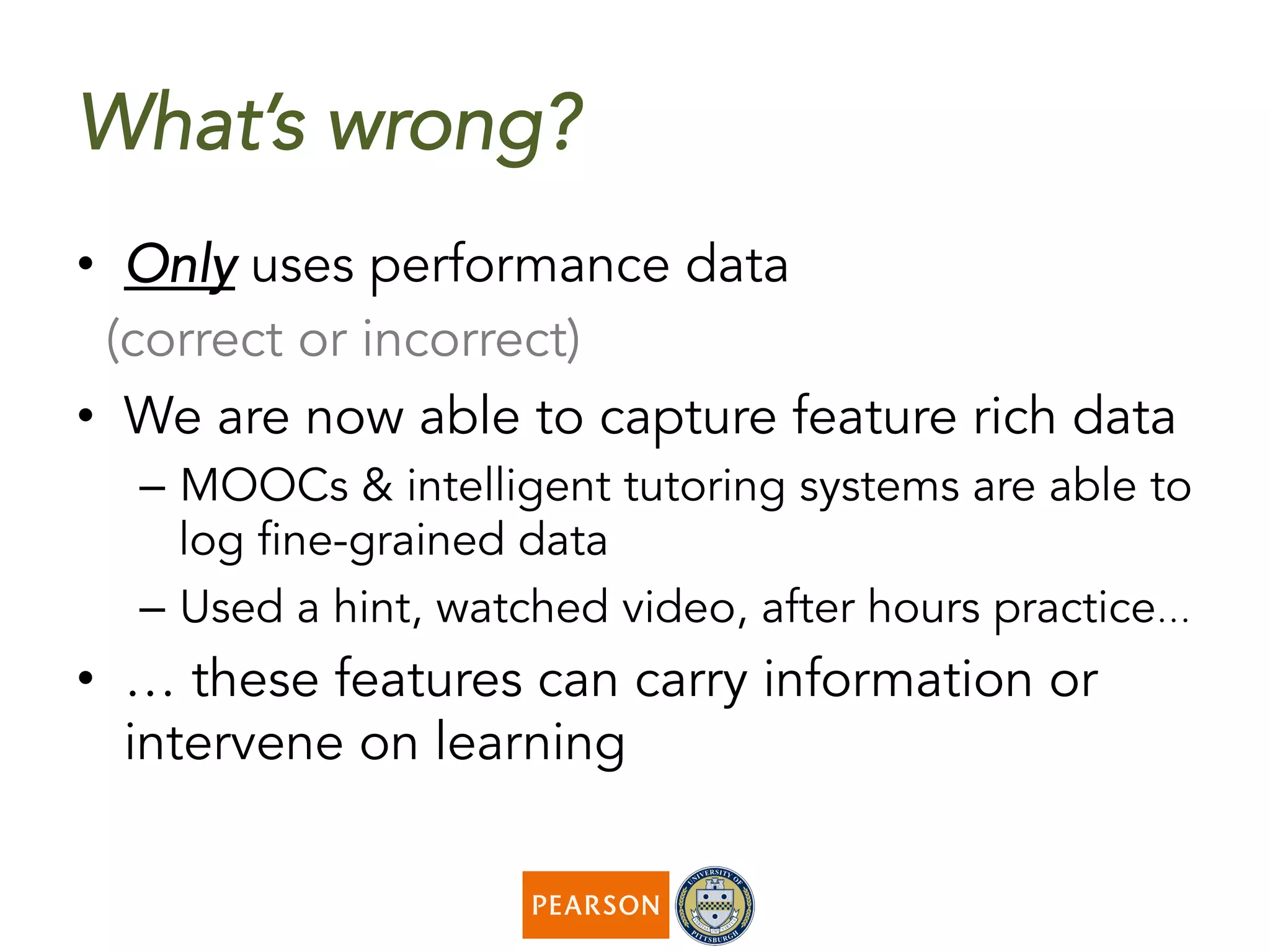 What's wrong?

• Only uses performance data
(correct or incorrect)

• We are now able to capture feature rich data
– MOOCs & intelligent tutoring systems are able to log fine-grained data
– Used a hint, watched video, after hours practice...

• … these features can carry information or intervene on learning

PEARSON

UNIVERSITY OF PITTSBURGH